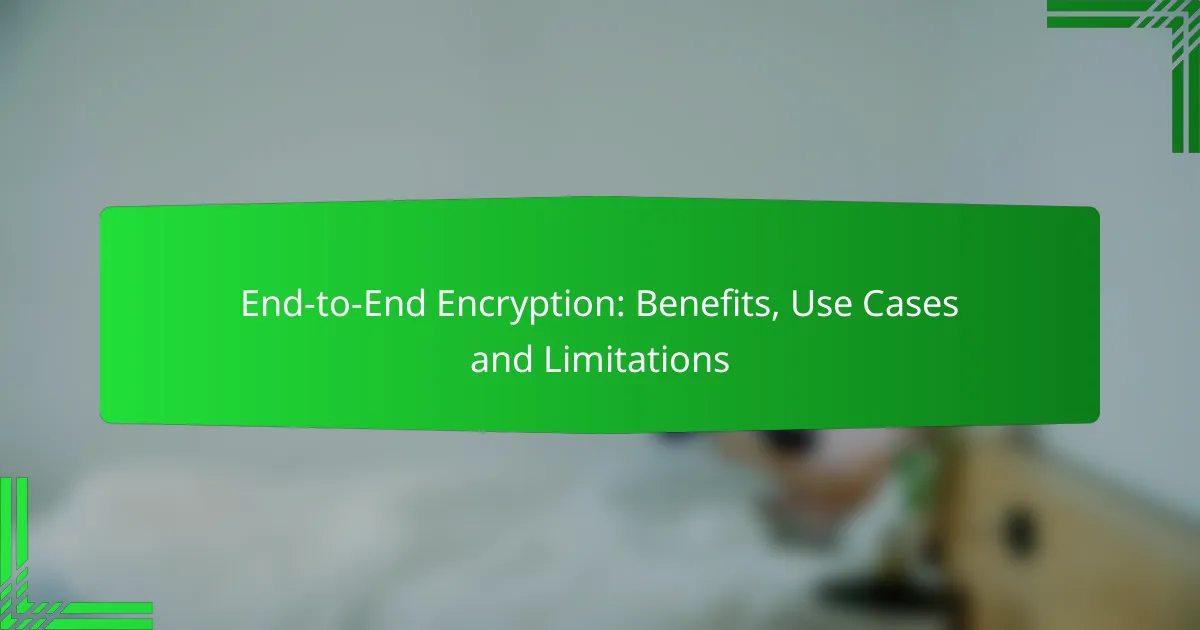 End-to-End Encryption: Benefits, Use Cases and Limitations